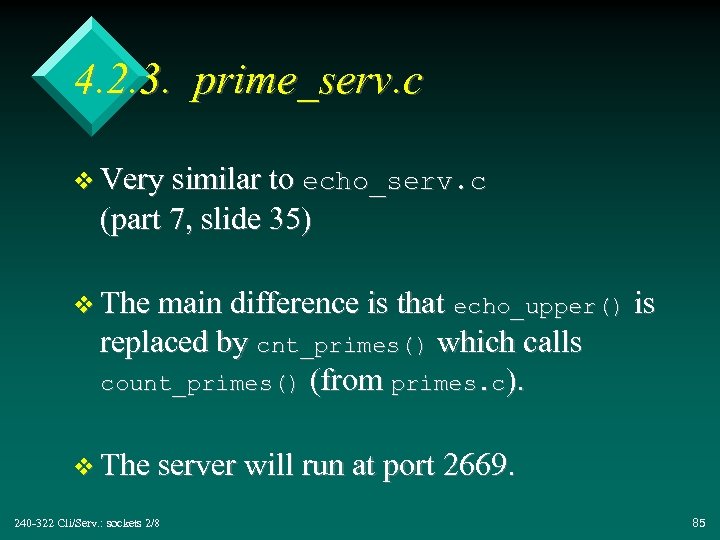 4.2.3. prime_serv.c

❖ Very similar to echo_serv.c (part 7, slide 35)

❖ The main difference is that echo_upper() is replaced by cnt_primes() which calls count_primes() (from primes.c).

❖ The server will run at port 2669.

240-322 Cli/Serv.: sockets 2/8

85